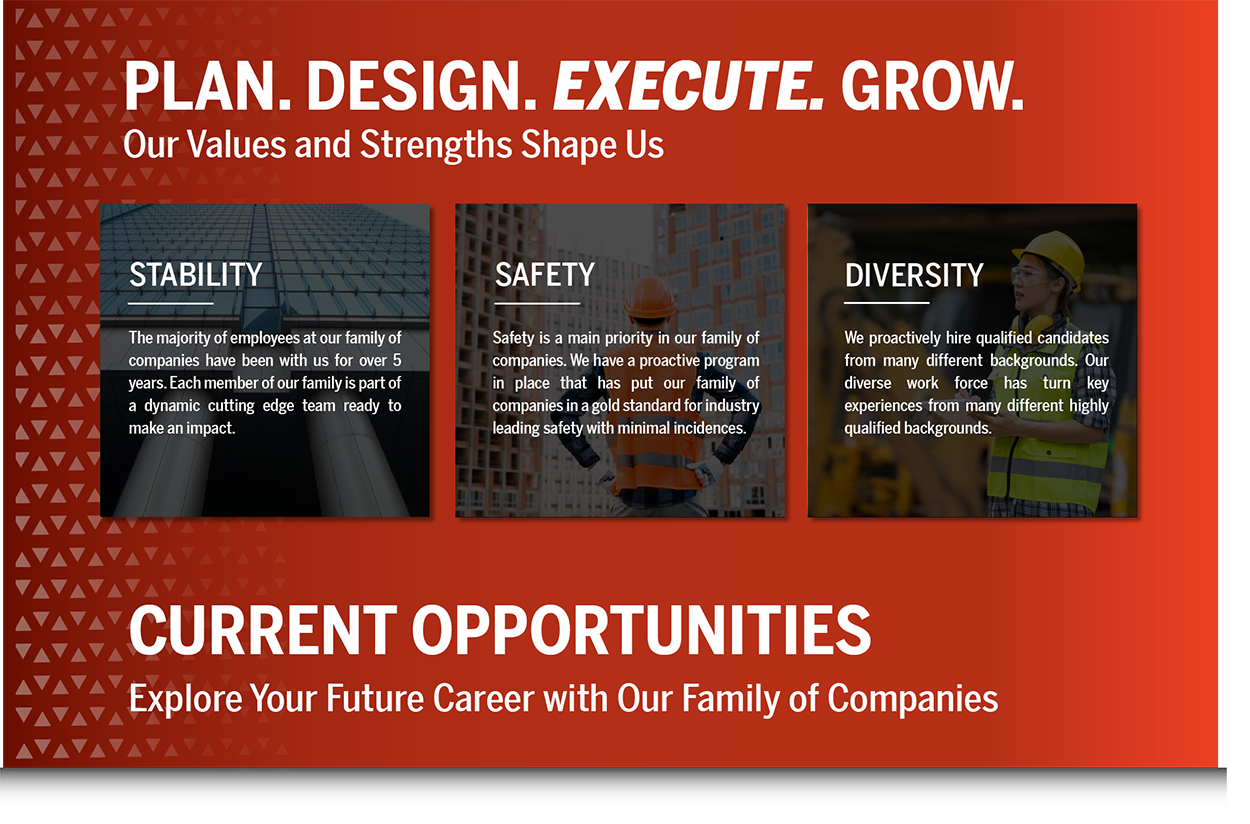 PLAN. DESIGN. EXECUTE. GROW.
Our Values and Strengths Shape Us

STABILITY

The majority of employees at our family of companies have been with us for over 5 years. Each member of our family is part of a dynamic cutting edge team ready to make an impact.

SAFETY

Safety is a main priority in our family of companies. We have a proactive program in place that has put our family of companies in a gold standard for industry leading safety with minimal incidences.

DIVERSITY

We proactively hire qualified candidates from many different backgrounds. Our diverse work force has turn key experiences from many different highly qualified backgrounds.

CURRENT OPPORTUNITIES
Explore Your Future Career with Our Family of Companies